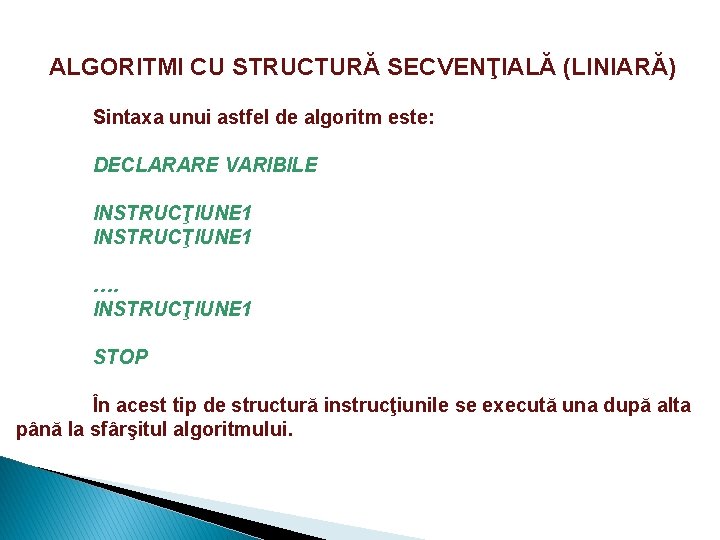 ALGORITMI CU STRUCTURĂ SECVENŢIALĂ (LINIARĂ)

Sintaxa unui astfel de algoritm este:

DECLARARE VARIBILE

INSTRUCŢIUNE1
INSTRUCŢIUNE1

….
INSTRUCŢIUNE1

STOP

În acest tip de structură instrucţiunile se execută una după alta până la sfârşitul algoritmului.